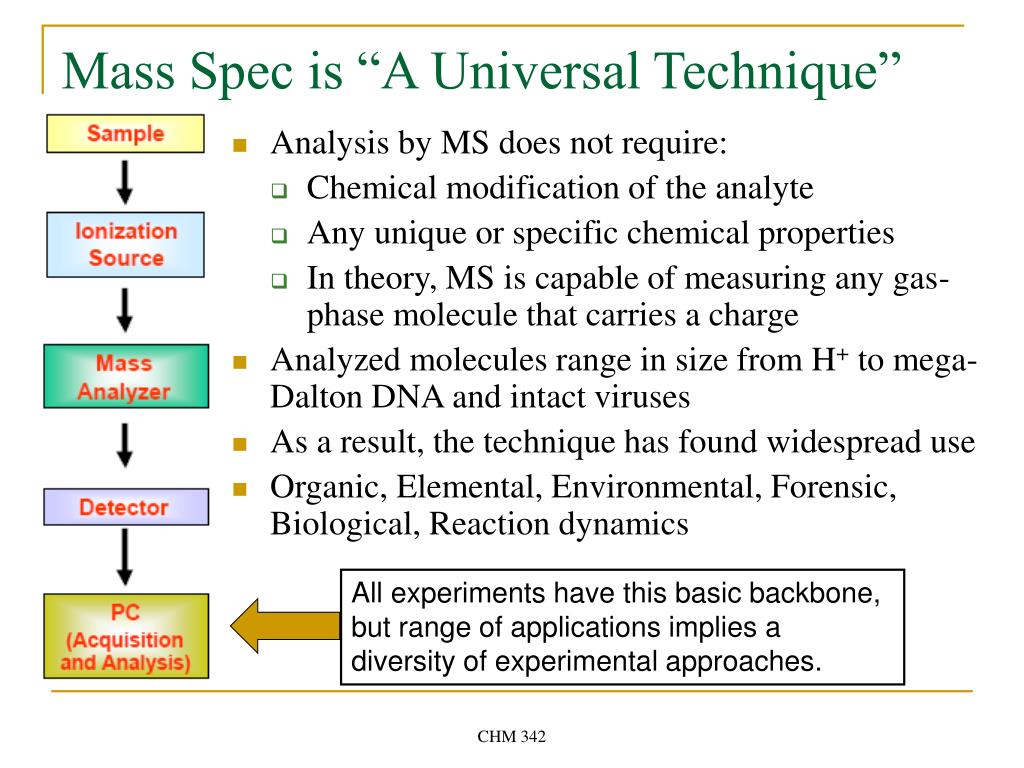 Mass Spec is “A Universal Technique”

Sample

Ionization Source

Mass Analyzer

Detector

PC (Acquisition and Analysis)

Analysis by MS does not require:
Chemical modification of the analyte
Any unique or specific chemical properties
In theory, MS is capable of measuring any gas-phase molecule that carries a charge

Analyzed molecules range in size from $H^+$ to mega-Dalton DNA and intact viruses

As a result, the technique has found widespread use

Organic, Elemental, Environmental, Forensic, Biological, Reaction dynamics

All experiments have this basic backbone, but range of applications implies a diversity of experimental approaches.

CHM 342